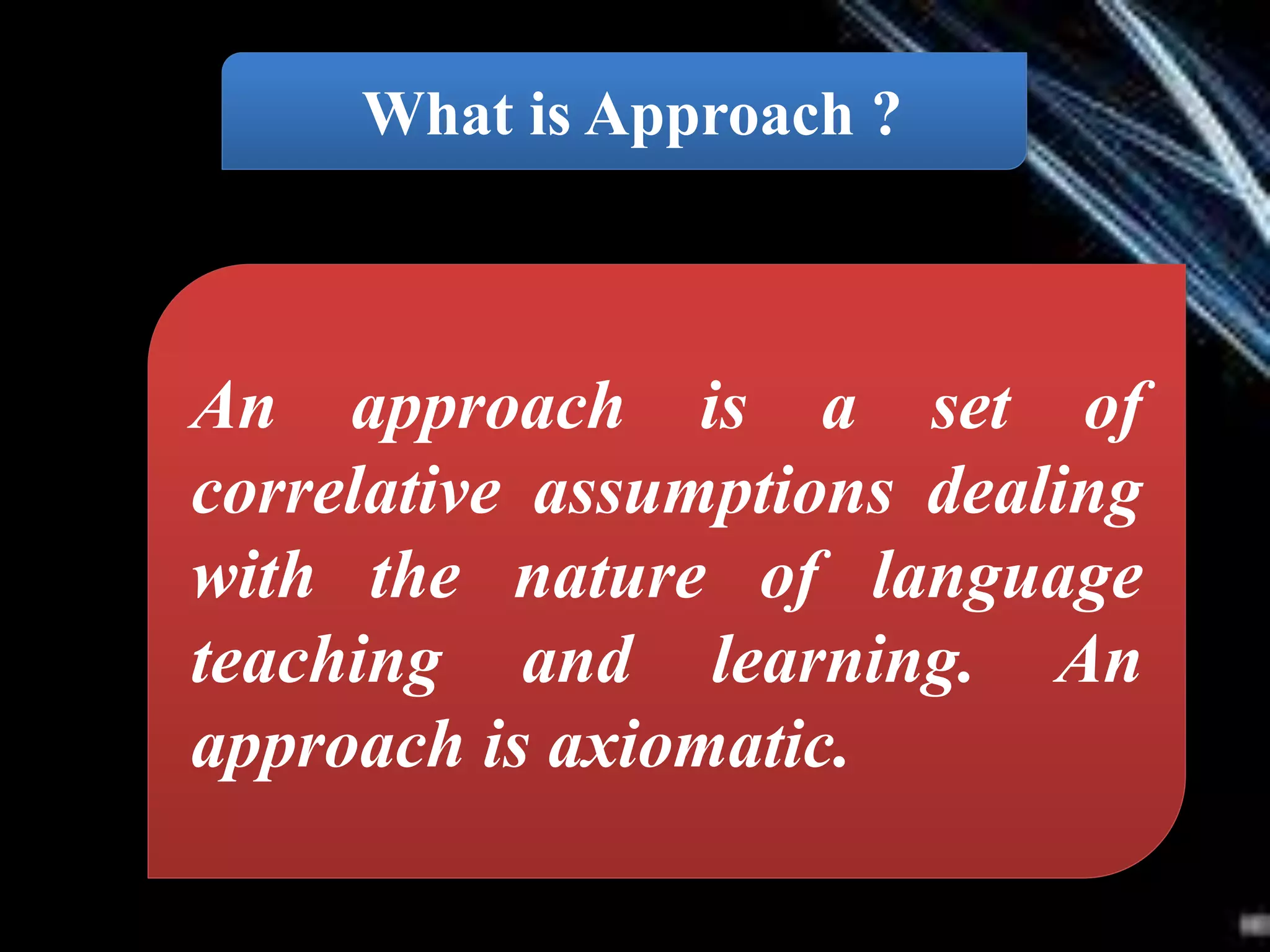 What is Approach ?

An approach is a set of correlative assumptions dealing with the nature of language teaching and learning. An approach is axiomatic.